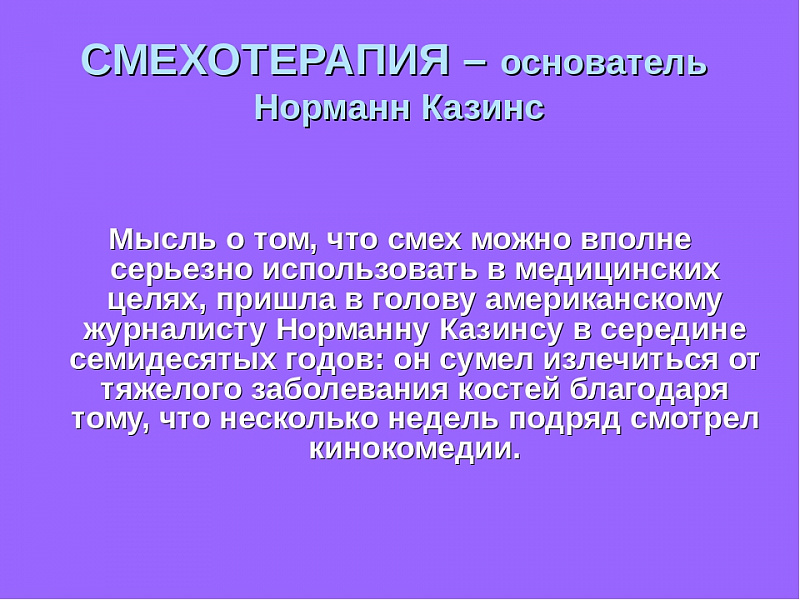 СМЕХОТЕРАПИЯ – основатель Норманн Казинс

Мысль о том, что смех можно вполне серьезно использовать в медицинских целях, пришла в голову американскому журналисту Норманну Казинсу в середине семидесятых годов: он сумел излечиться от тяжелого заболевания костей благодаря тому, что несколько недель подряд смотрел кинокомедии.